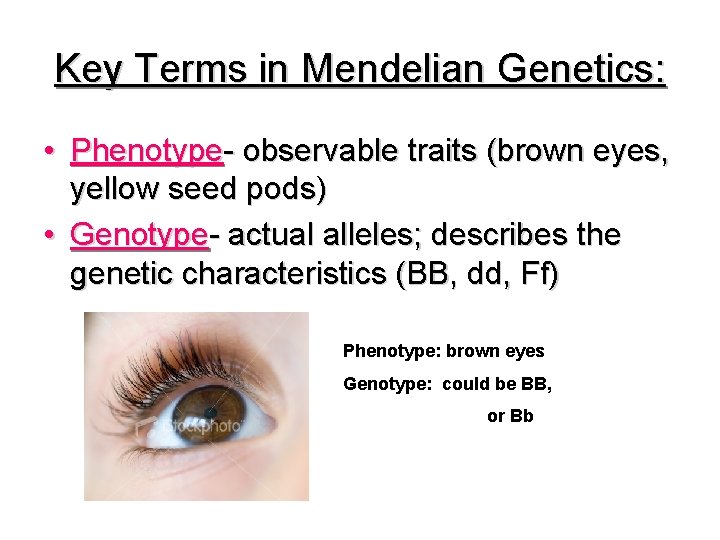 Key Terms in Mendelian Genetics:

• Phenotype- observable traits (brown eyes, yellow seed pods)

• Genotype- actual alleles; describes the genetic characteristics (BB, dd, Ff)

iStockphoto

Phenotype: brown eyes

Genotype: could be BB, or Bb